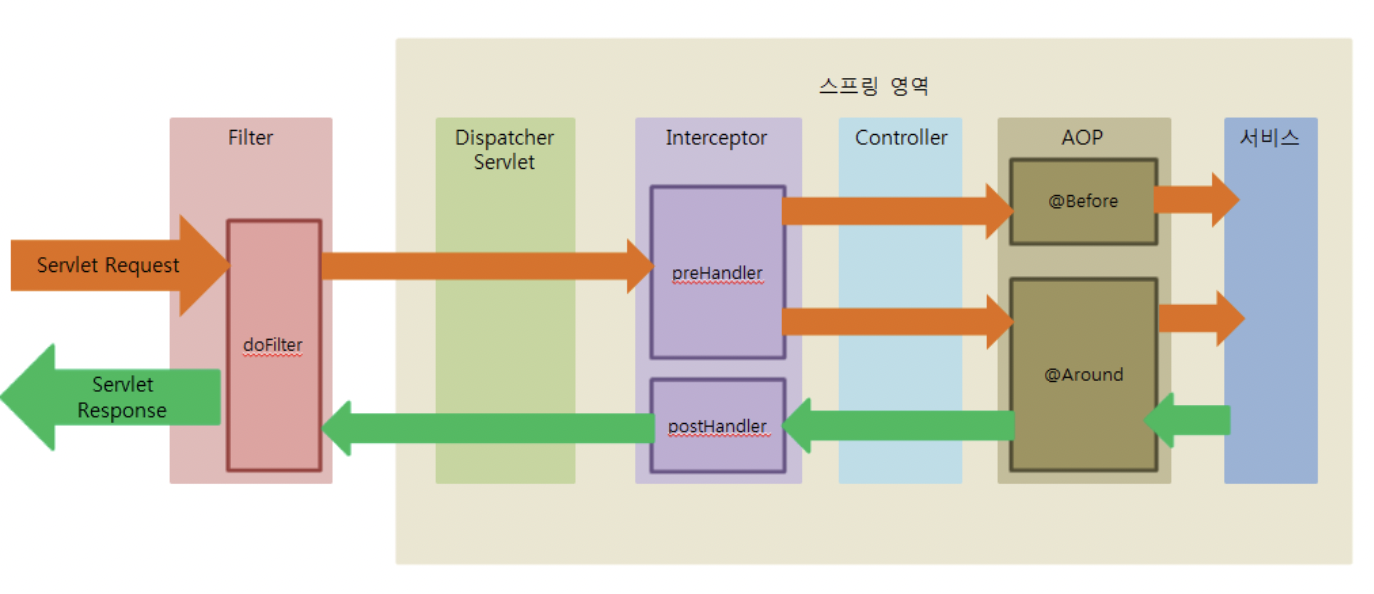 스프링 영역

Filter

Dispatcher Servlet

Interceptor

Controller

AOP

서비스

Servlet Request

doFilter

preHandler

@Before

@Around

Servlet Response

postHandler